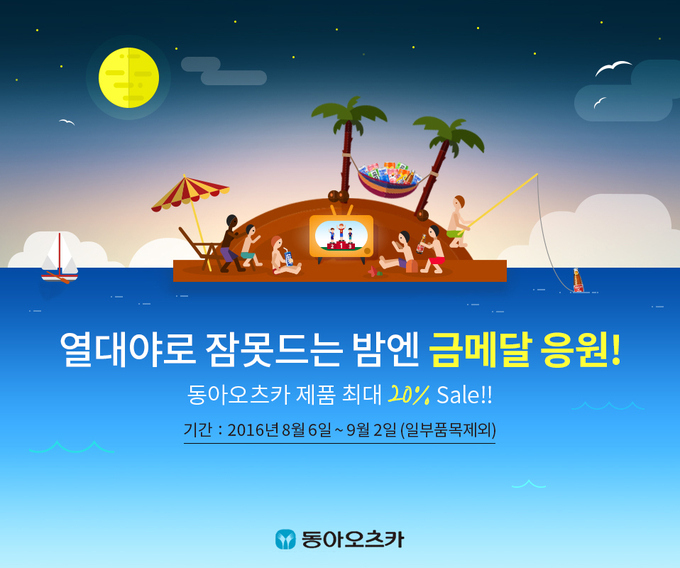 열대야로 잠못드는 밤엔 금메달 응원!

동아오츠카 제품 최대 20% Sale!!

기간 : 2016년 8월 6일 ~ 9월 2일 (일부품목제외)

동아오츠카